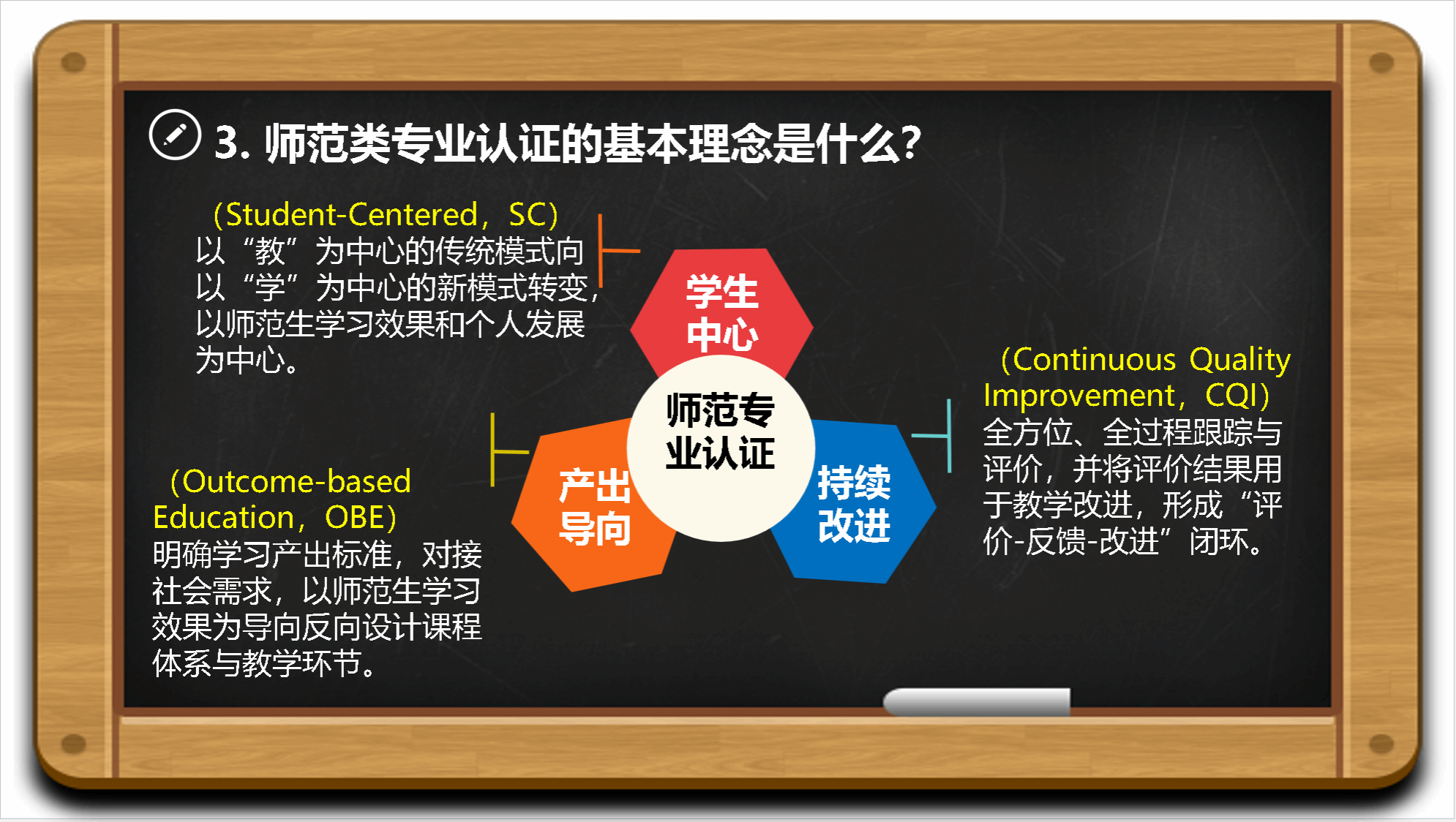 3. 师范类专业认证的基本理念是什么?

（Student-Centered，SC）
以“教”为中心的传统模式向以“学”为中心的新模式转变，以师范生学习效果和个人发展为中心。

学生中心

师范专业认证

产出导向

持续改进

（Outcome-based Education，OBE）
明确学习产出标准，对接社会需求，以师范生学习效果为导向反向设计课程体系与教学环节。

（Continuous Quality Improvement，CQI）
全方位、全过程跟踪与评价，并将评价结果用于教学改进，形成“评价-反馈-改进”闭环。